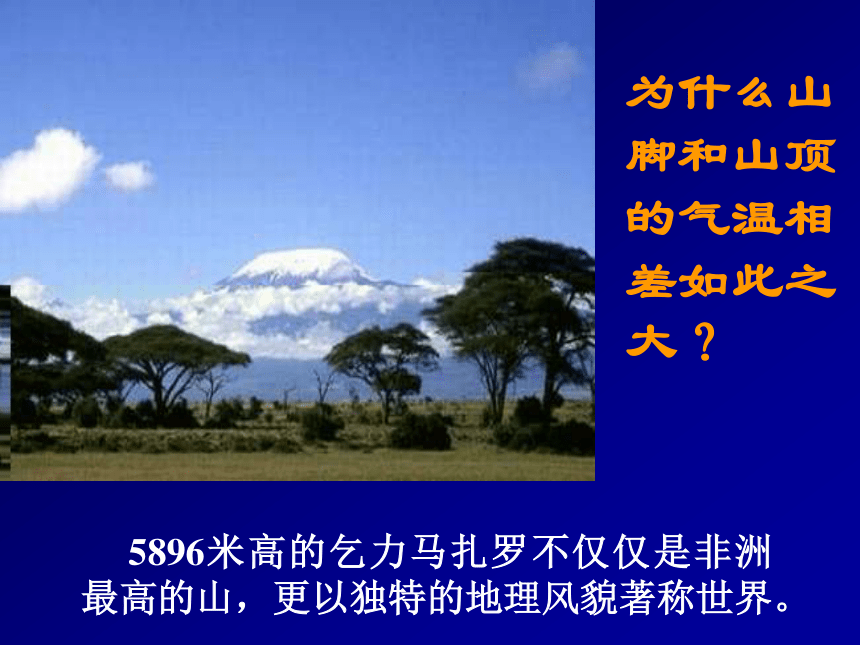 为什么山脚和山顶的气温相差如此之大？

5896米高的乞力马扎罗不仅仅是非洲最高的山，更以独特的地理风貌著称世界。